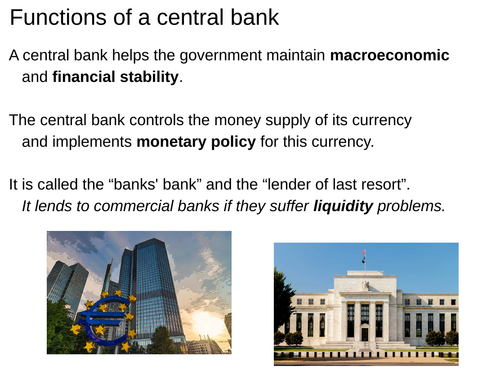 Functions of a central bank

A central bank helps the government maintain macroeconomic and financial stability.

The central bank controls the money supply of its currency and implements monetary policy for this currency.

It is called the “banks' bank” and the “lender of last resort”. It lends to commercial banks if they suffer liquidity problems.